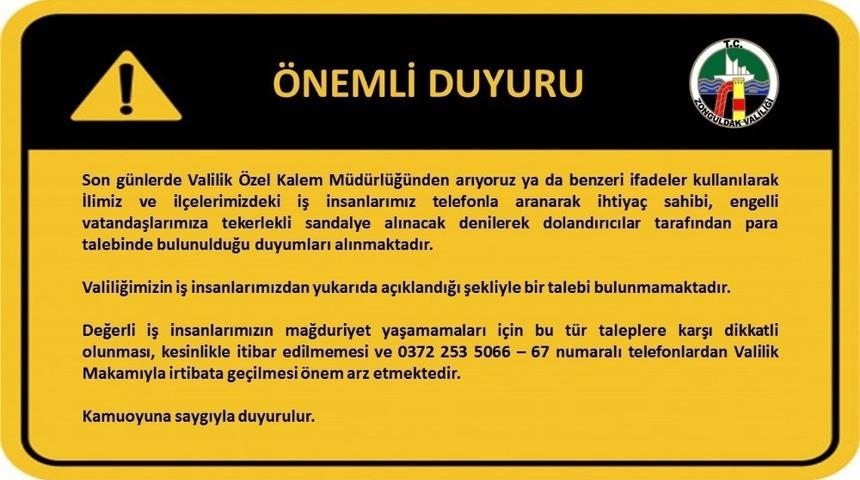 ÖNEMLİ DUYURU

T.C.
ZONGULDAK VALİLİĞİ

Son günlerde Valilik Özel Kalem Müdürlüğünden arıyoruz ya da benzeri ifadeler kullanılarak İlimiz ve ilçelerimizdeki iş insanlarımız telefonla aranarak ihtiyaç sahibi, engelli vatandaşlarımıza tekerlekli sandalye alınacak denilerek dolandırıcılar tarafından para talebinde bulunulduğu duyumları alınmaktadır.

Valiliğimizin iş insanlarımızdan yukarıda açıklandığı şekliyle bir talebi bulunmamaktadır.

Değerli iş insanlarımızın mağduriyet yaşamamaları için bu tür taleplere karşı dikkatli olunması, kesinlikle itibar edilmemesi ve 0372 253 5066 – 67 numaralı telefonlardan Valilik Makamıyla irtibata geçilmesi önem arz etmektedir.

Kamuoyuna saygıyla duyurulur.